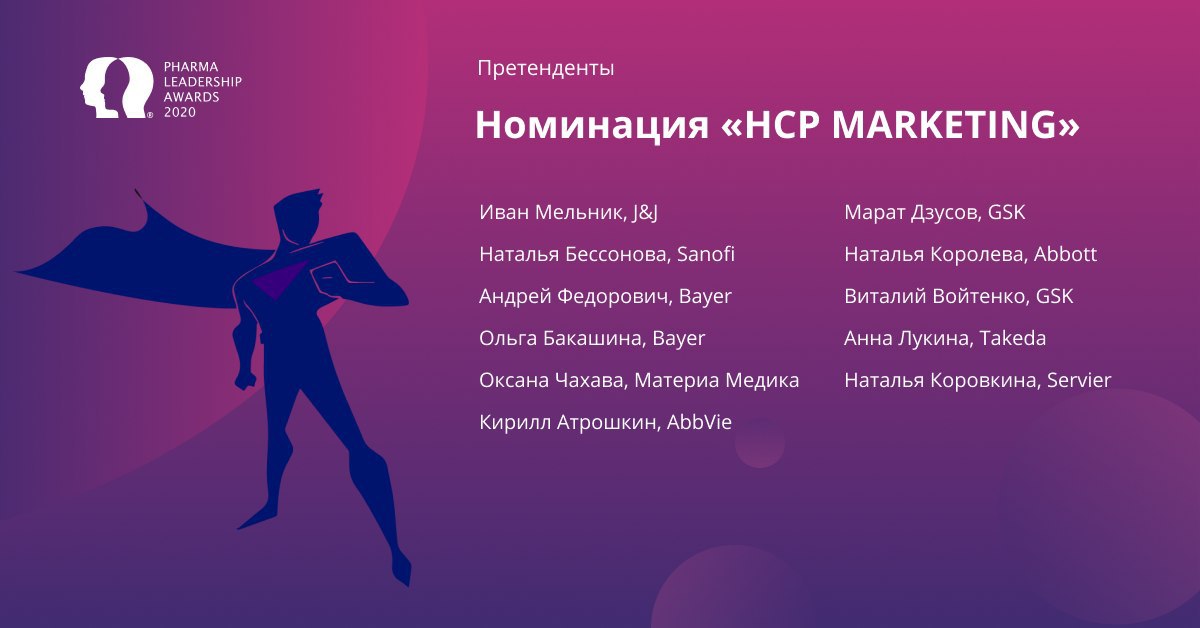 PHARMA LEADERSHIP AWARDS 2020

Претенденты

Номинация «HCP MARKETING»

Иван Мельник, J&J

Наталья Бессонова, Sanofi

Андрей Федорович, Bayer

Ольга Бакашина, Bayer

Оксана Чахава, Материа Медика

Кирилл Атрошкин, AbbVie

Марат Дзусов, GSK

Наталья Королева, Abbott

Виталий Войтенко, GSK

Анна Лукина, Takeda

Наталья Коровкина, Servier